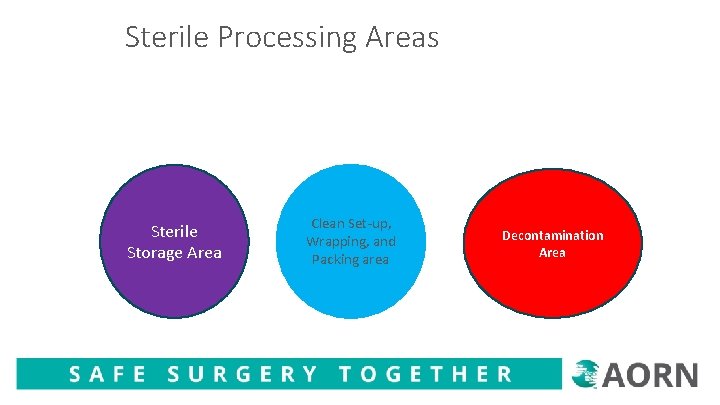 Sterile Processing Areas

Sterile Storage Area

Clean Set-up, Wrapping, and Packing area

Decontamination Area

SAFE SURGERY TOGETHER

AORN